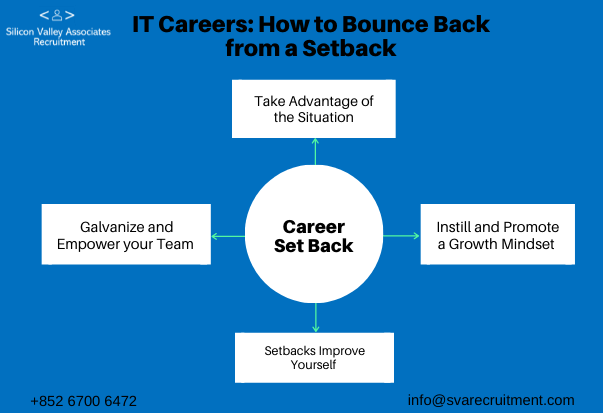 Silicon Valley Associates Recruitment

IT Careers: How to Bounce Back from a Setback

Take Advantage of the Situation

Galvanize and Empower your Team

Career Set Back

Instill and Promote a Growth Mindset

Setbacks Improve Yourself

+852 6700 6472

info@svarecruitment.com